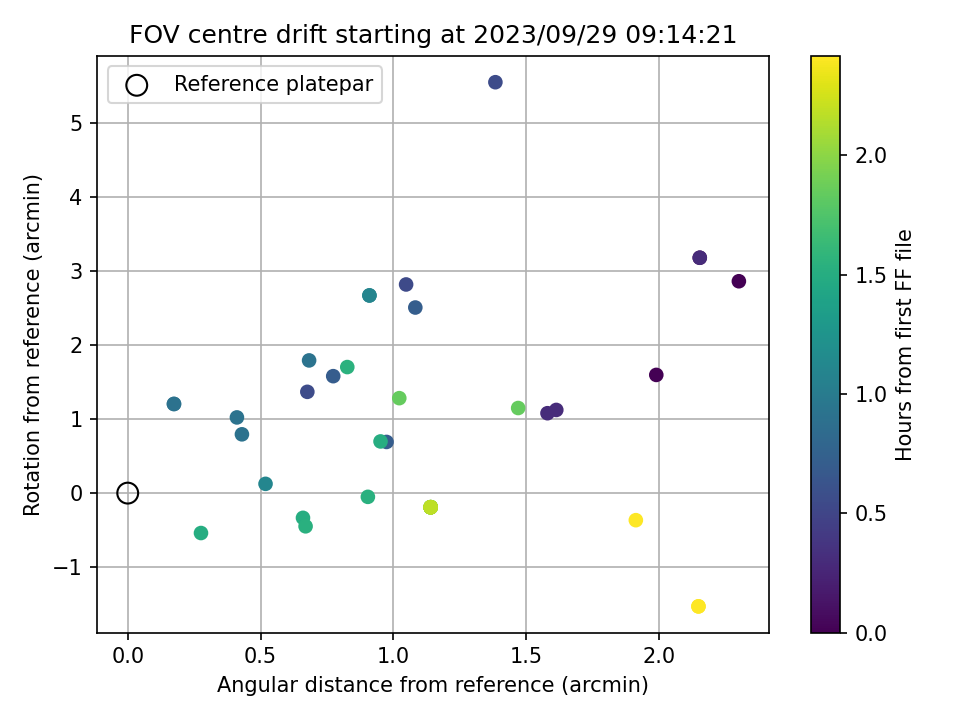 FOV centre drift starting at 2023/09/29 09:14:21

Reference platepar

Rotation from reference (arcmin)

5
4
3
2
1
0
−1

0.0
0.5
1.0
1.5
2.0

Angular distance from reference (arcmin)

Hours from first FF file

2.0
1.5
1.0
0.5
0.0